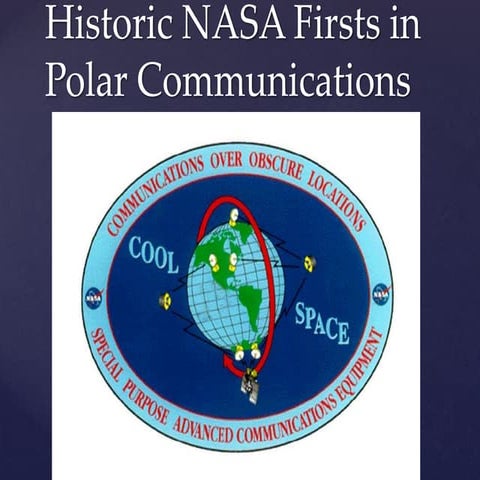 Historic NASA Firsts in Polar Communications

COMMUNICATIONS OVER OBSCURE LOCATIONS

COOL

SPACE

NASA

NASA

SPECIAL PURPOSE ADVANCED COMMUNICATIONS EQUIPMENT